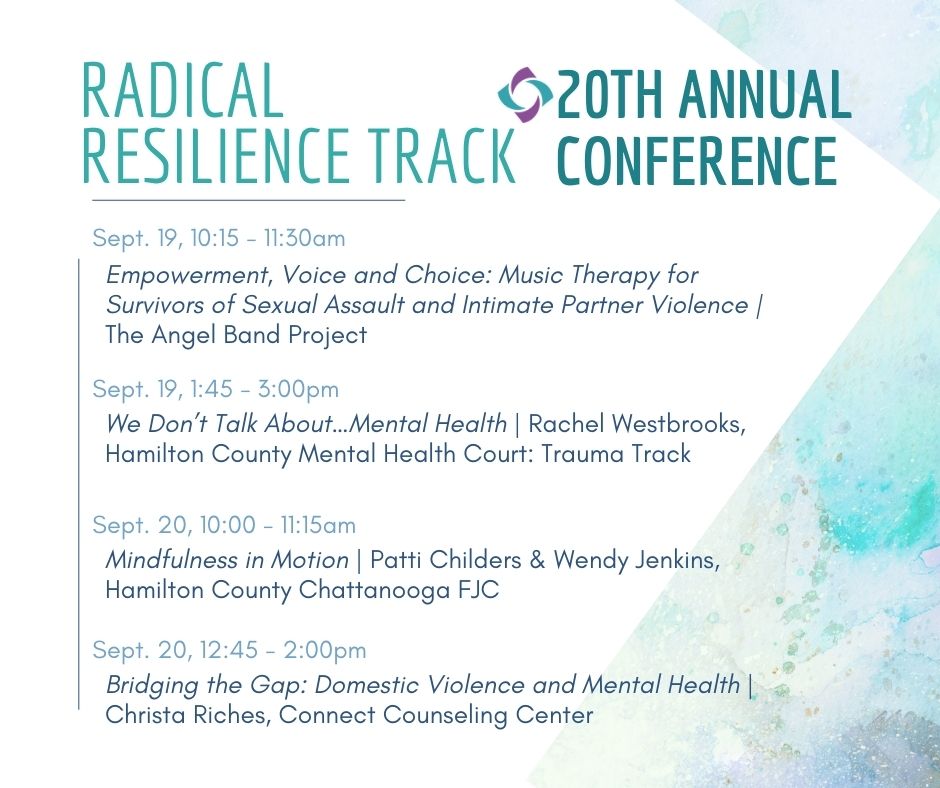 RADICAL RESILIENCE TRACK

20TH ANNUAL CONFERENCE

Sept. 19, 10:15 - 11:30am
Empowerment, Voice and Choice: Music Therapy for Survivors of Sexual Assault and Intimate Partner Violence | The Angel Band Project

Sept. 19, 1:45 - 3:00pm
We Don't Talk About...Mental Health | Rachel Westbrooks, Hamilton County Mental Health Court: Trauma Track

Sept. 20, 10:00 - 11:15am
Mindfulness in Motion | Patti Childers & Wendy Jenkins, Hamilton County Chattanooga FJC

Sept. 20, 12:45 - 2:00pm
Bridging the Gap: Domestic Violence and Mental Health | Christa Riches, Connect Counseling Center